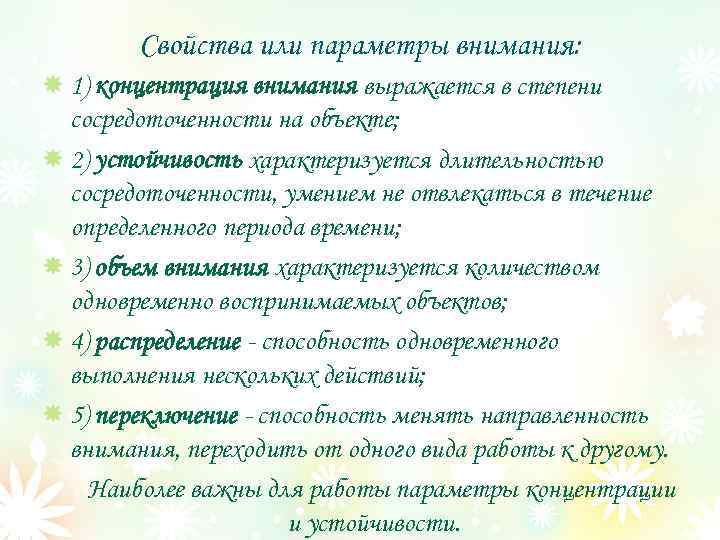 Свойства или параметры внимания:

1) концентрация внимания выражается в степени сосредоточенности на объекте;

2) устойчивость характеризуется длительностью сосредоточенности, умением не отвлекаться в течение определенного периода времени;

3) объем внимания характеризуется количеством одновременно воспринимаемых объектов;

4) распределение - способность одновременного выполнения нескольких действий;

5) переключение - способность менять направленность внимания, переходить от одного вида работы к другому.

Наиболее важны для работы параметры концентрации и устойчивости.